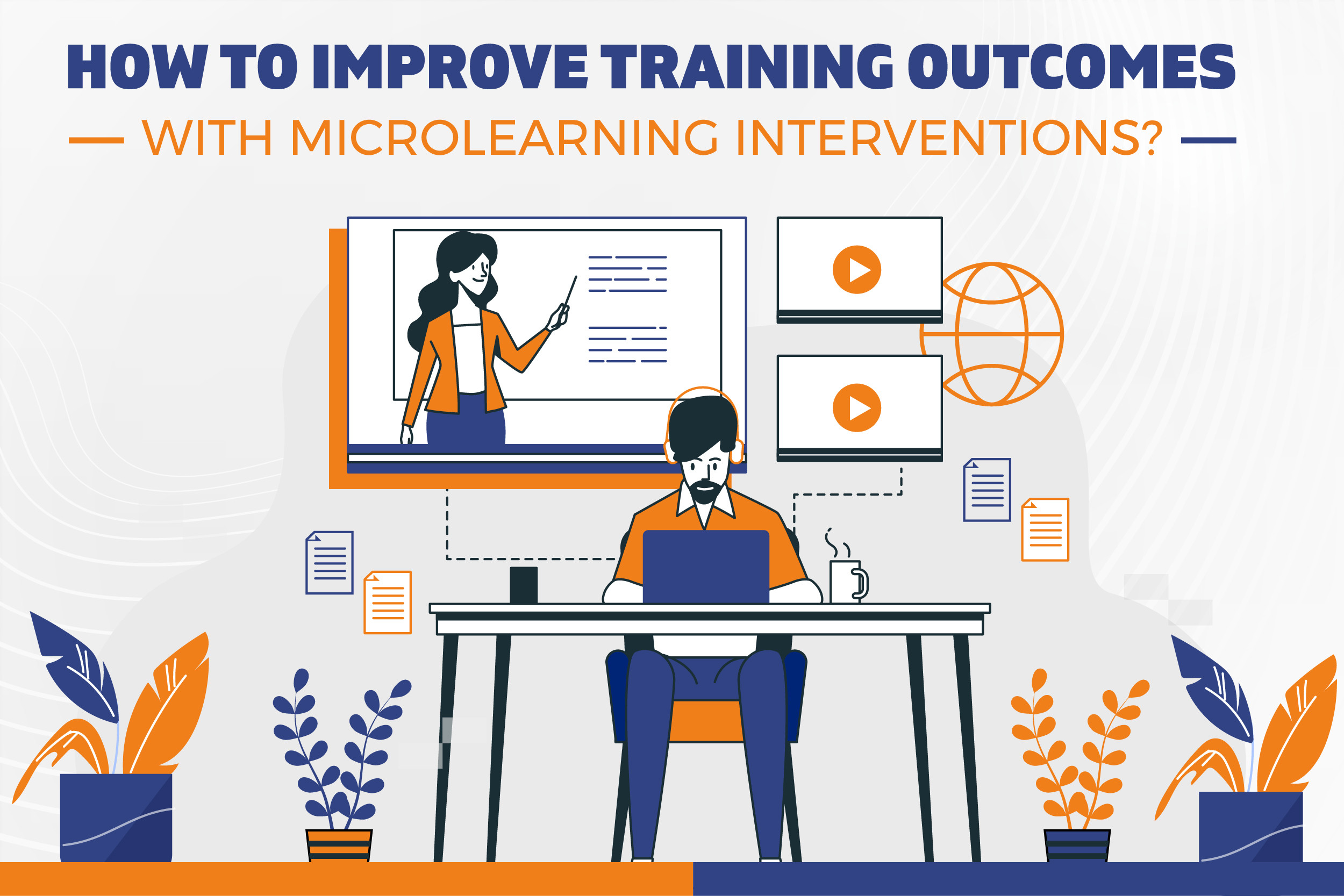 HOW TO IMPROVE TRAINING OUTCOMES
WITH MICROLEARNING INTERVENTIONS?